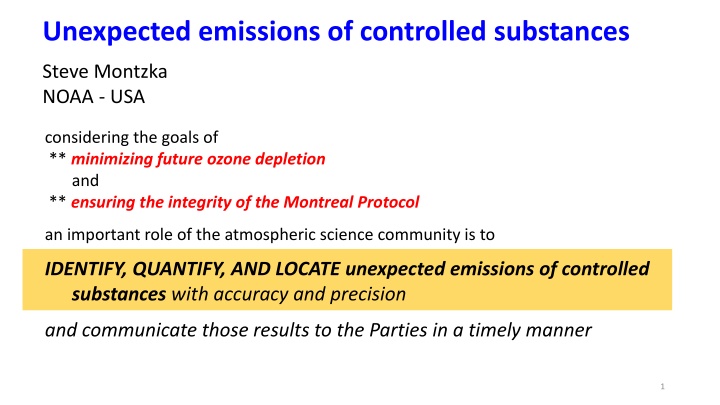 Unexpected emissions of controlled substances

Steve Montzka
NOAA - USA

considering the goals of
** minimizing future ozone depletion
and
** ensuring the integrity of the Montreal Protocol

an important role of the atmospheric science community is to

IDENTIFY, QUANTIFY, AND LOCATE unexpected emissions of controlled substances with accuracy and precision

and communicate those results to the Parties in a timely manner

1